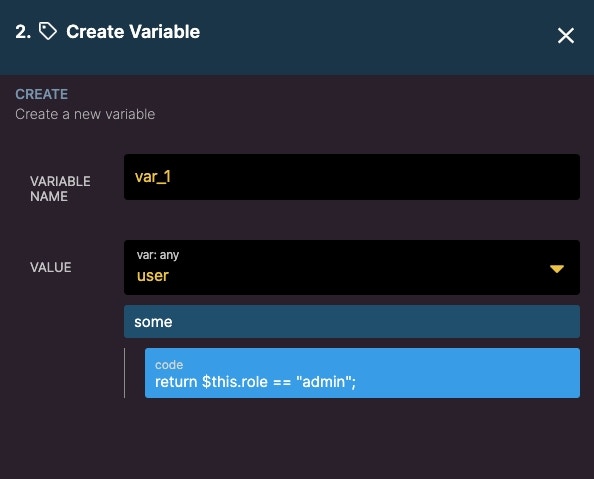 2. Create Variable

CREATE
Create a new variable

VARIABLE NAME

var_1

VALUE

var: any
user

some

code
return $this.role == "admin";